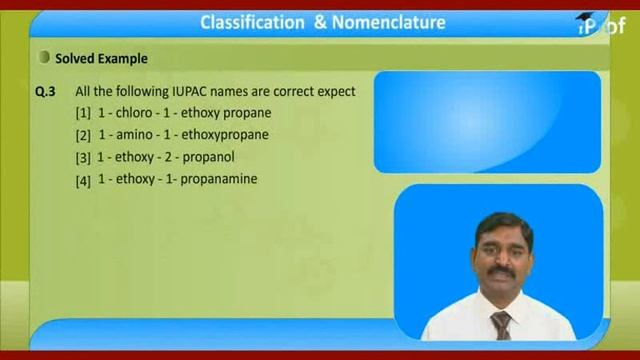 Classification & Nomenclature

iProf

Solved Example

Q.3 All the following IUPAC names are correct expect

[1] 1 - chloro - 1 - ethoxy propane

[2] 1 - amino - 1 - ethoxypropane

[3] 1 - ethoxy - 2 - propanol

[4] 1 - ethoxy - 1- propanamine